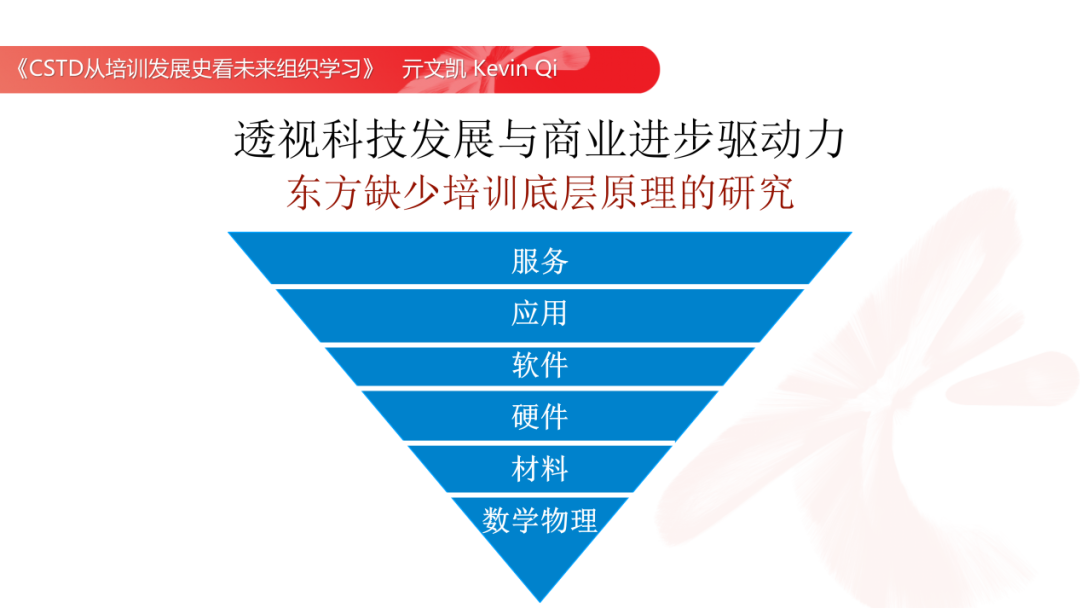 《CSTD从培训发展史看未来组织学习》 亓文凯 Kevin Qi

透视科技发展与商业进步驱动力
东方缺少培训底层原理的研究

服务
应用
软件
硬件
材料
数学物理